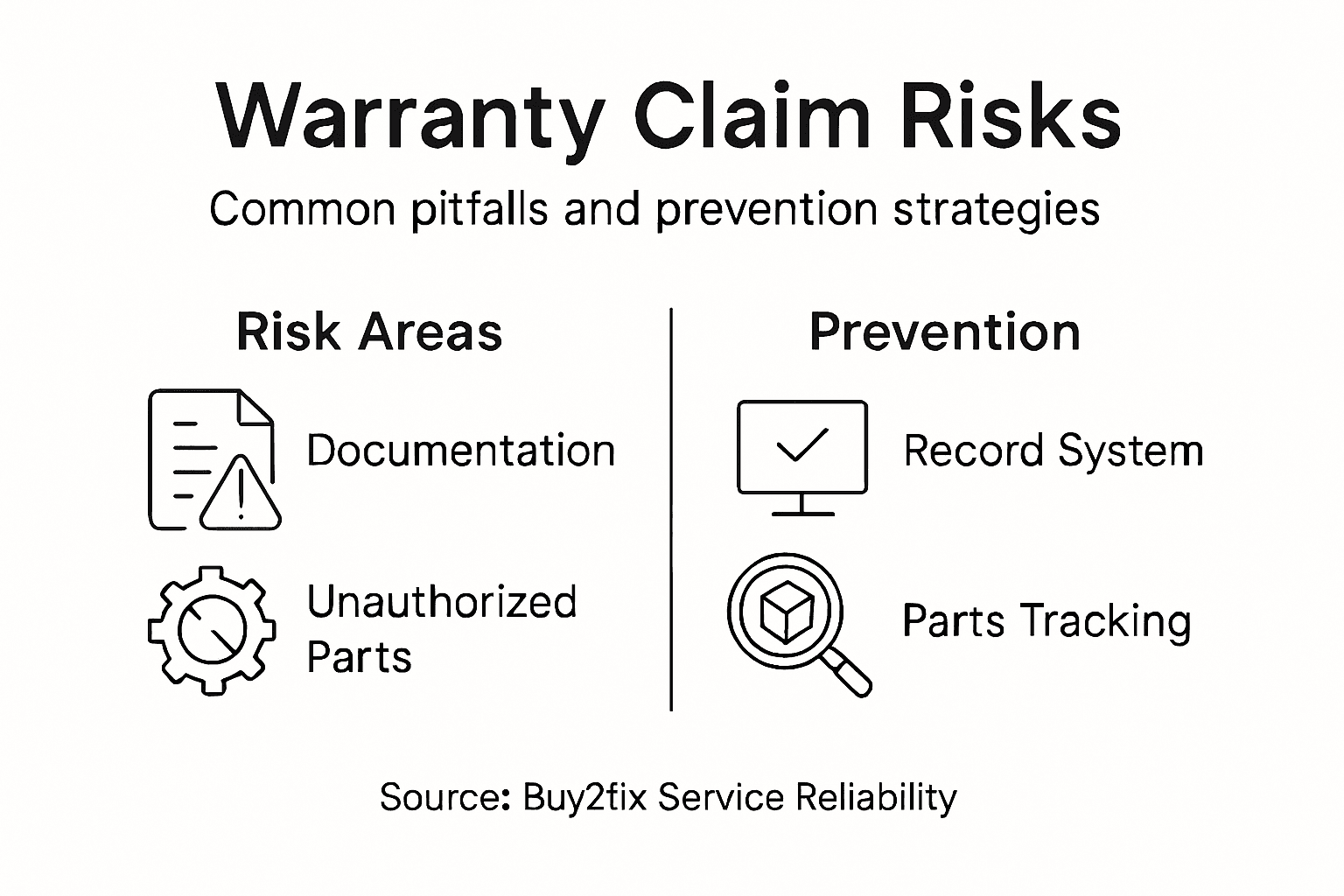 Warranty Claim Risks

Common pitfalls and prevention strategies

Risk Areas

Documentation

Unauthorized Parts

Prevention

Record System

Parts Tracking

Source: Buy2fix Service Reliability